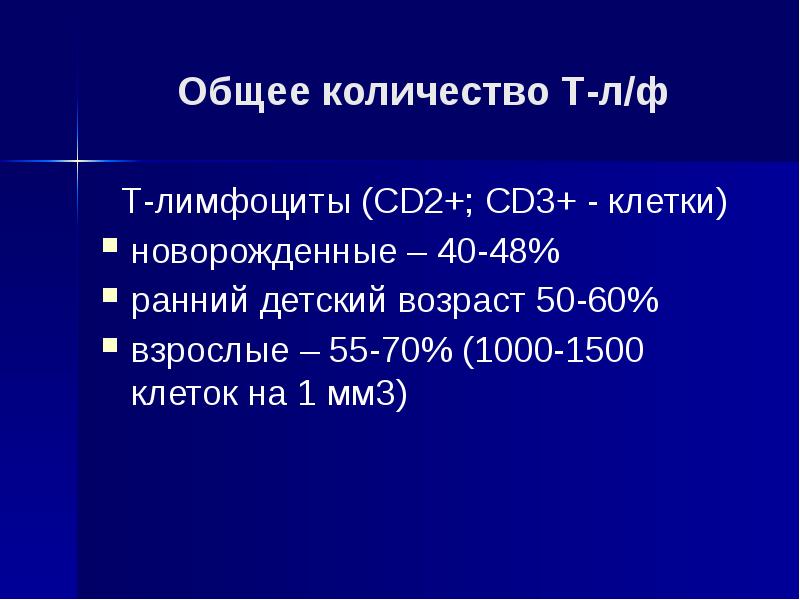 Общее количество Т-л/ф

Т-лимфоциты (CD2+; CD3+ - клетки)

- новорожденные – 40-48%
- ранний детский возраст 50-60%
- взрослые – 55-70% (1000-1500 клеток на 1 мм3)